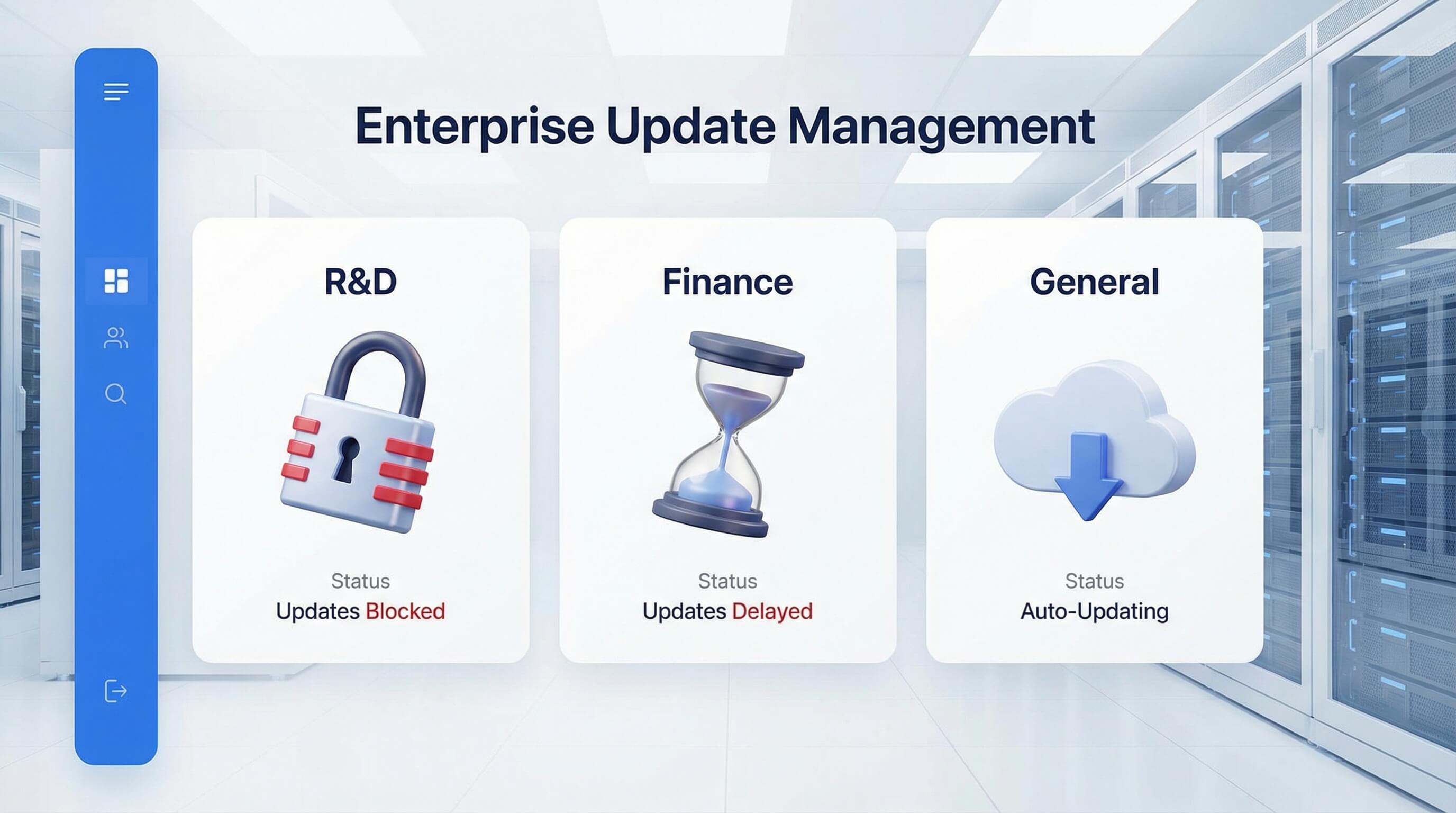 Enterprise Update Management

R&D

Status
Updates Blocked

Finance

Status
Updates Delayed

General

Status
Auto-Updating